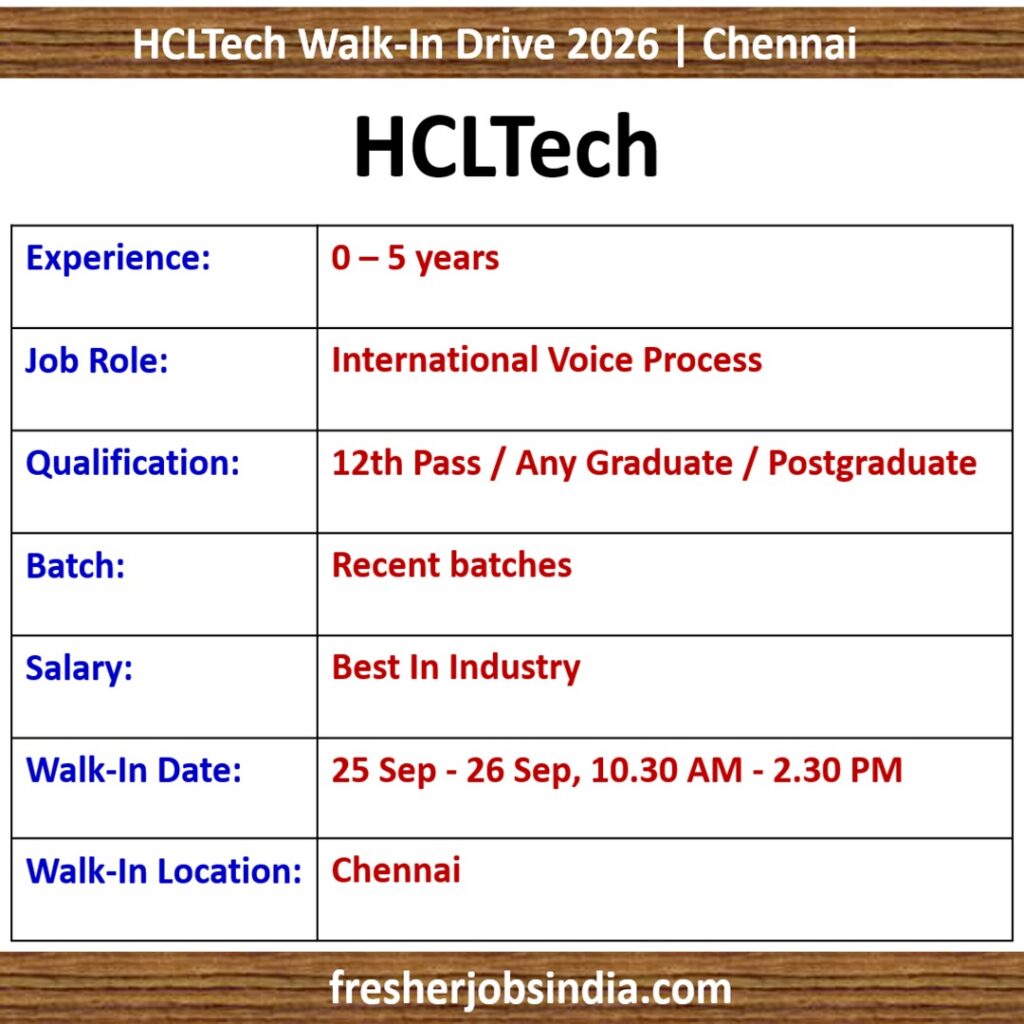 HCLTech Walk-In Drive 2026 | Chennai

HCLTech

| Experience: | 0 – 5 years |
|---|---|
| Job Role: | International Voice Process |
| Qualification: | 12th Pass / Any Graduate / Postgraduate |
| Batch: | Recent batches |
| Salary: | Best In Industry |
| Walk-In Date: | 25 Sep - 26 Sep, 10.30 AM - 2.30 PM |
| Walk-In Location: | Chennai |

fresherjobsindia.com